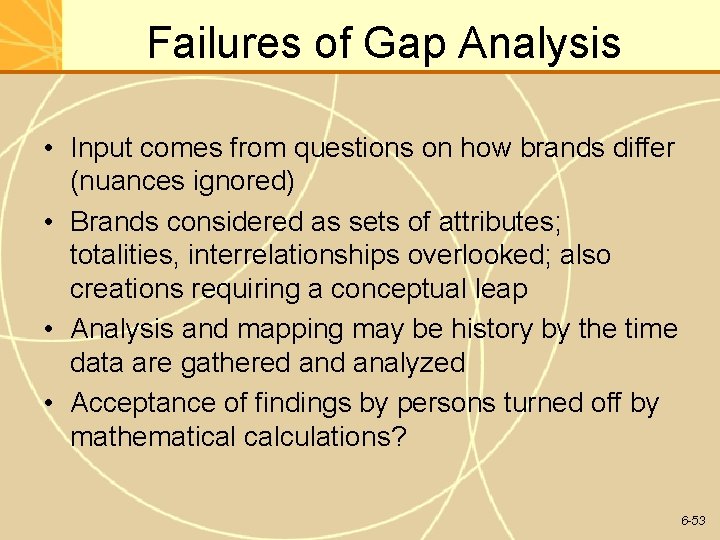 Failures of Gap Analysis

• Input comes from questions on how brands differ (nuances ignored)
• Brands considered as sets of attributes; totalities, interrelationships overlooked; also creations requiring a conceptual leap
• Analysis and mapping may be history by the time data are gathered and analyzed
• Acceptance of findings by persons turned off by mathematical calculations?

6-53